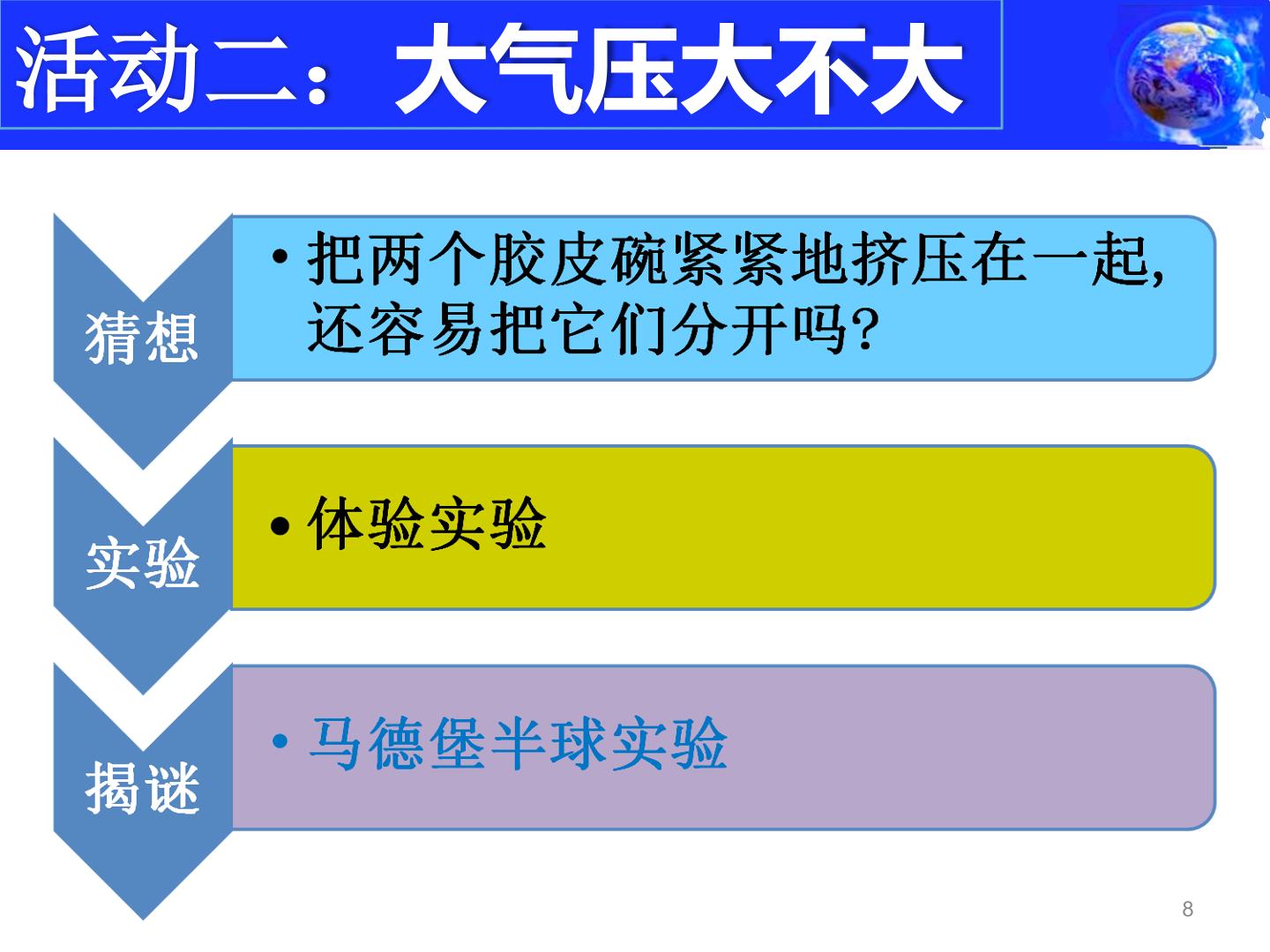 活动二：大气压大不大

猜想

• 把两个胶皮碗紧紧地挤压在一起，还容易把它们分开吗？

实验

• 体验实验

揭谜

• 马德堡半球实验

8